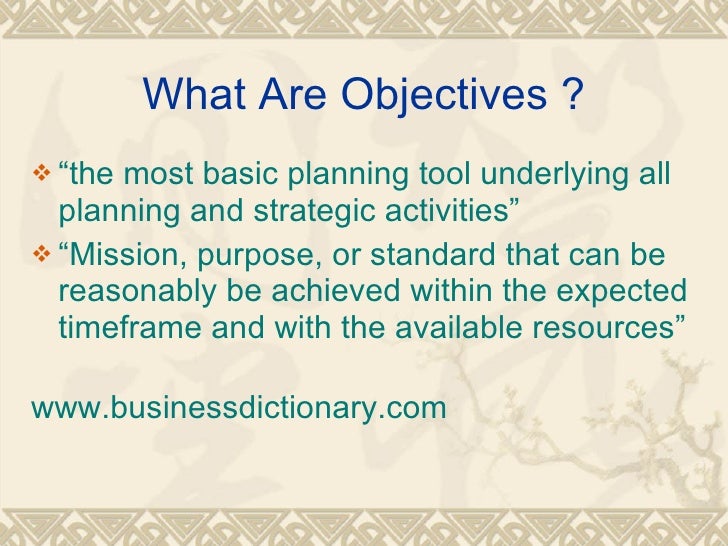 What Are Objectives ?

❖ “the most basic planning tool underlying all planning and strategic activities”

❖ “Mission, purpose, or standard that can be reasonably be achieved within the expected timeframe and with the available resources”

www.businessdictionary.com